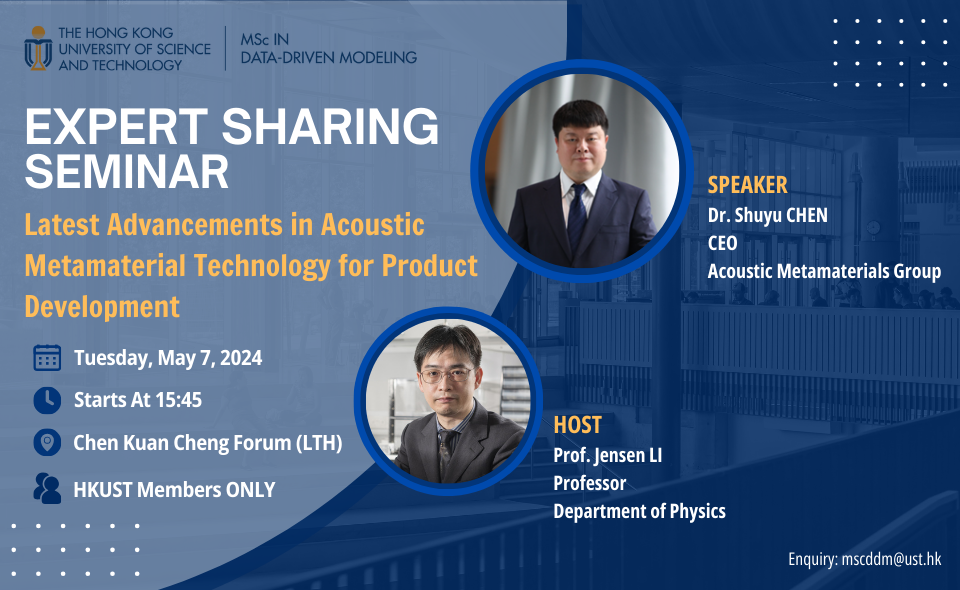 THE HONG KONG UNIVERSITY OF SCIENCE AND TECHNOLOGY

MSc IN DATA-DRIVEN MODELING

EXPERT SHARING SEMINAR

Latest Advancements in Acoustic Metamaterial Technology for Product Development

Tuesday, May 7, 2024

Starts At 15:45

Chen Kuan Cheng Forum (LTH)

HKUST Members ONLY

SPEAKER
Dr. Shuyu CHEN
CEO
Acoustic Metamaterials Group

HOST
Prof. Jensen LI
Professor
Department of Physics

Enquiry: mscddm@ust.hk